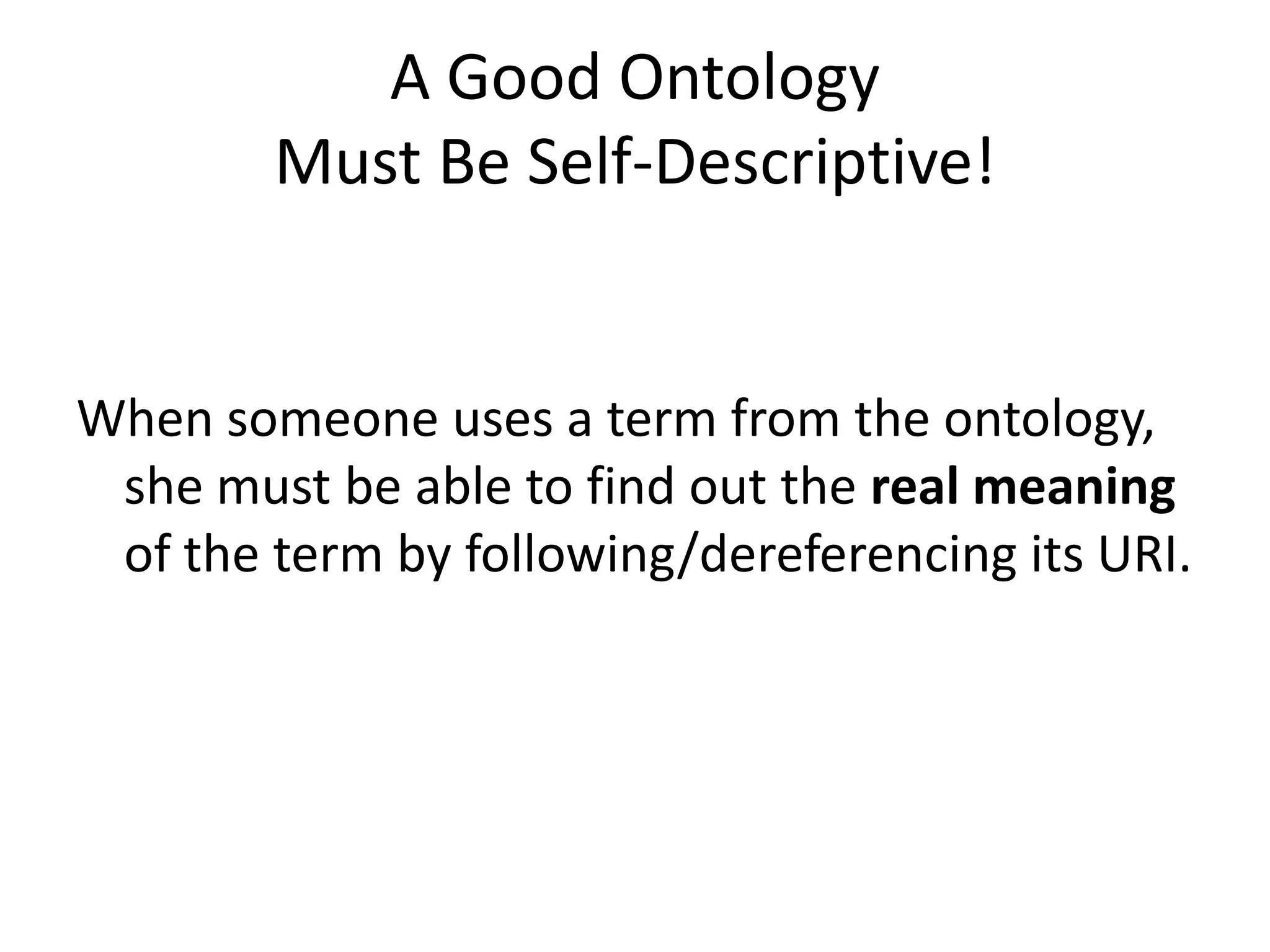 A Good Ontology
Must Be Self-Descriptive!

When someone uses a term from the ontology, she must be able to find out the real meaning of the term by following/dereferencing its URI.